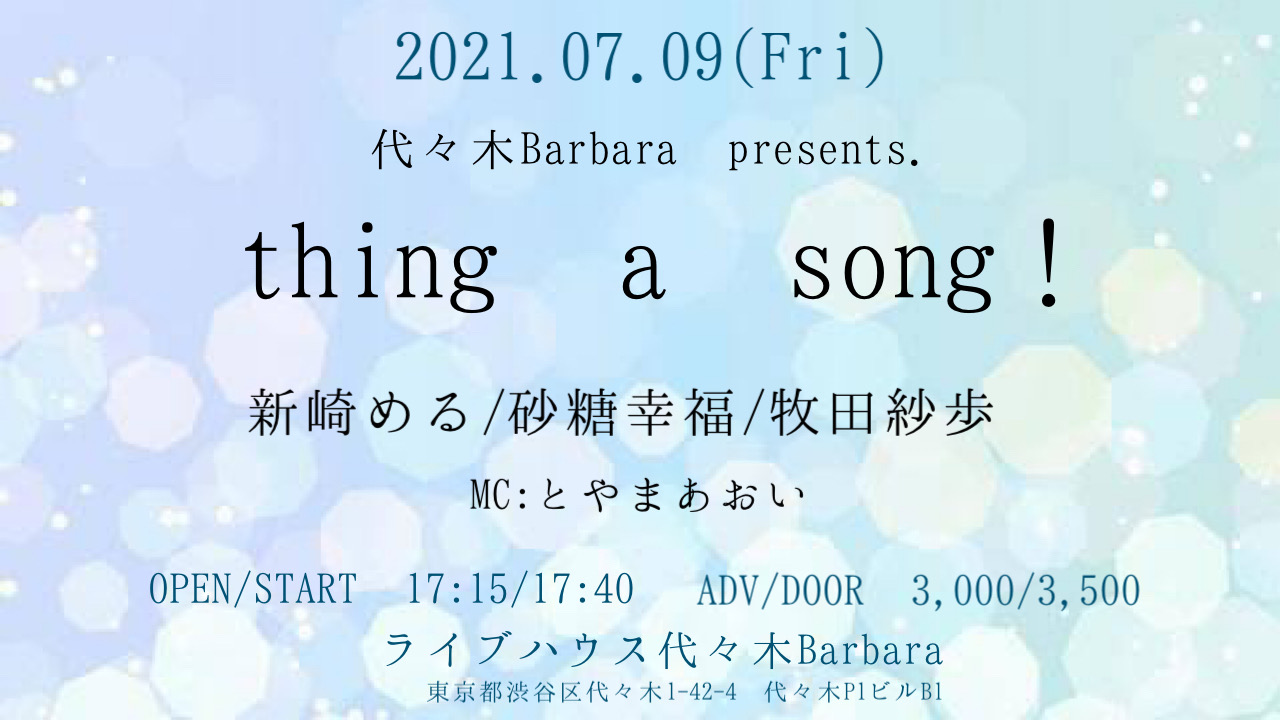 2021.07.09(Fri)

代々木Barbara presents.

thing a song!

新崎める/砂糖幸福/牧田紗歩

MC:とやまあおい

OPEN/START 17:15/17:40 ADV/DOOR 3,000/3,500

ライブハウス代々木Barbara

東京都渋谷区代々木1-42-4 代々木P1ビルB1